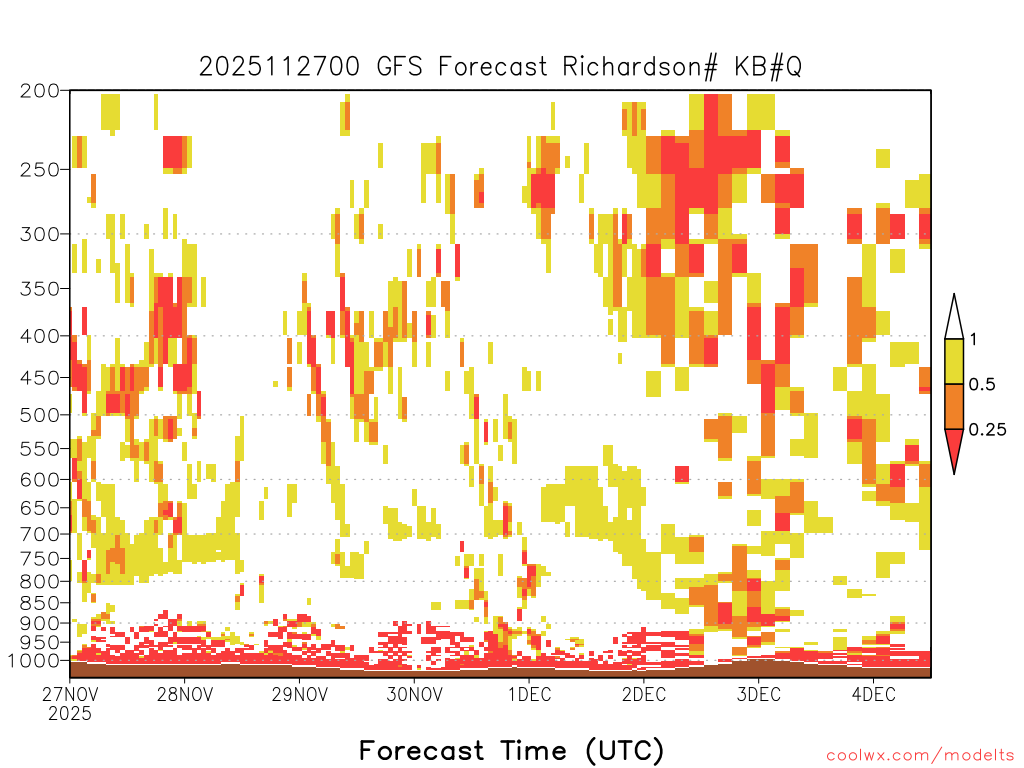 2025112700 GFS Forecast Richardson# KB#Q

200
250
300
350
400
450
500
550
600
650
700
750
800
850
900
950
1000

1
0.5
0.25

27NOV 2025
28NOV
29NOV
30NOV
1DEC
2DEC
3DEC
4DEC

Forecast Time (UTC)

coolwx.com/modelts